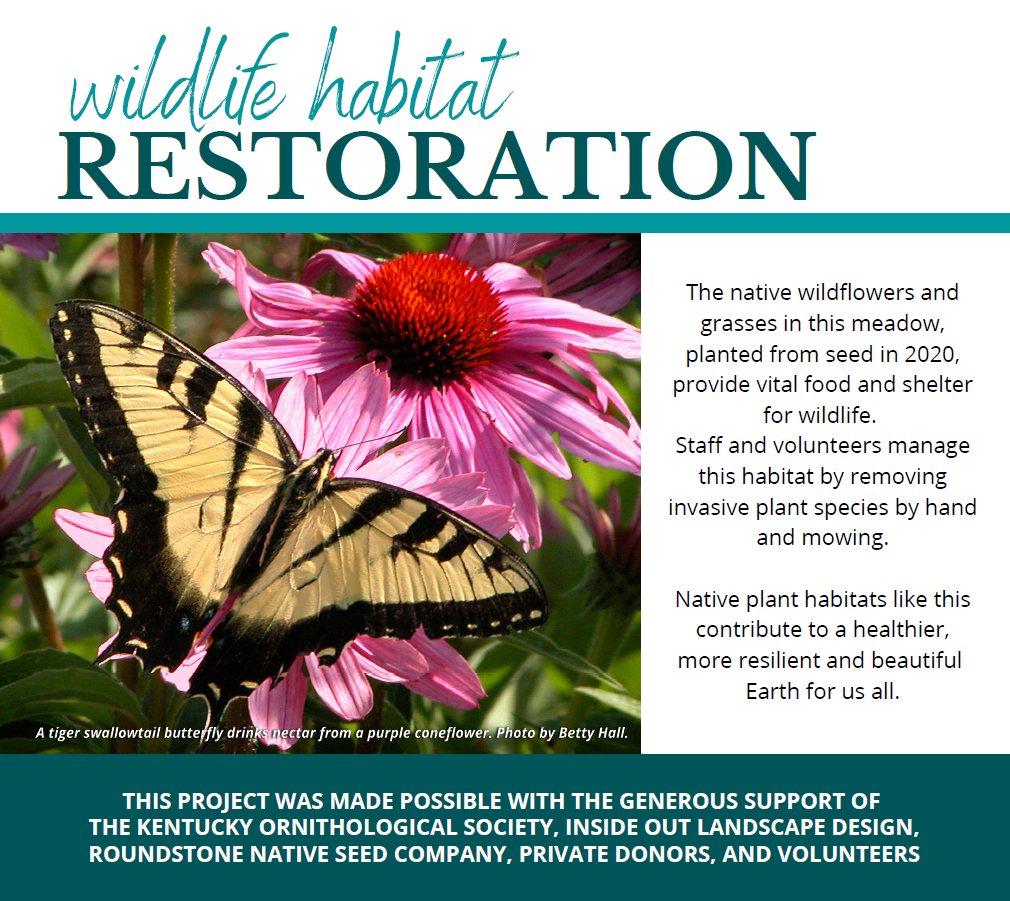 wildlife habitat
RESTORATION

A tiger swallowtail butterfly drinks nectar from a purple coneflower. Photo by Betty Hall.

The native wildflowers and grasses in this meadow, planted from seed in 2020, provide vital food and shelter for wildlife.
Staff and volunteers manage this habitat by removing invasive plant species by hand and mowing.

Native plant habitats like this contribute to a healthier, more resilient and beautiful Earth for us all.

THIS PROJECT WAS MADE POSSIBLE WITH THE GENEROUS SUPPORT OF THE KENTUCKY ORNITHOLOGICAL SOCIETY, INSIDE OUT LANDSCAPE DESIGN, ROUNDSTONE NATIVE SEED COMPANY, PRIVATE DONORS, AND VOLUNTEERS